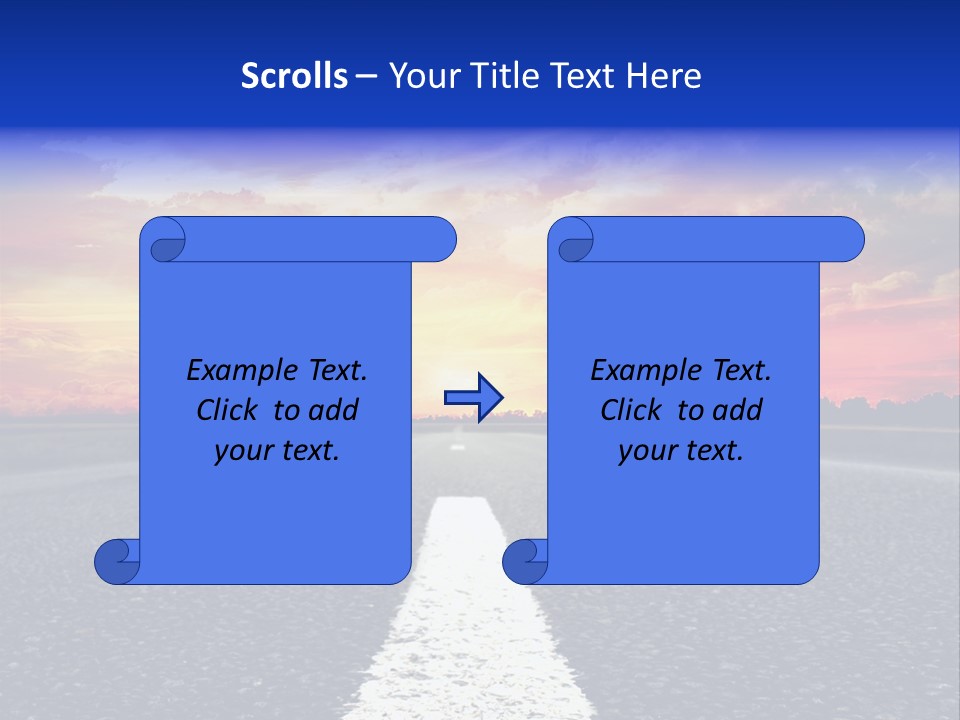 Scrolls – Your Title Text Here

Example Text. Click to add your text.

Example Text. Click to add your text.